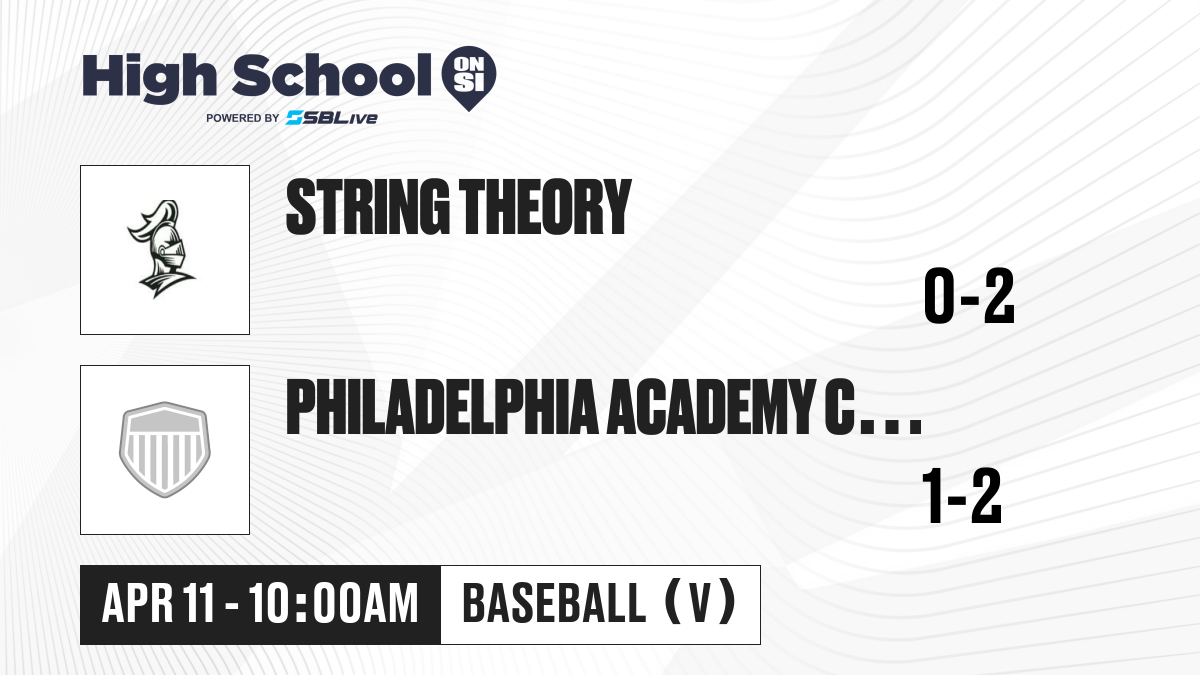 High School ON SI
POWERED BY SBLive

STRING THEORY
0-2

PHILADELPHIA ACADEMY C...
1-2

APR 11 - 10:00AM
BASEBALL (V)